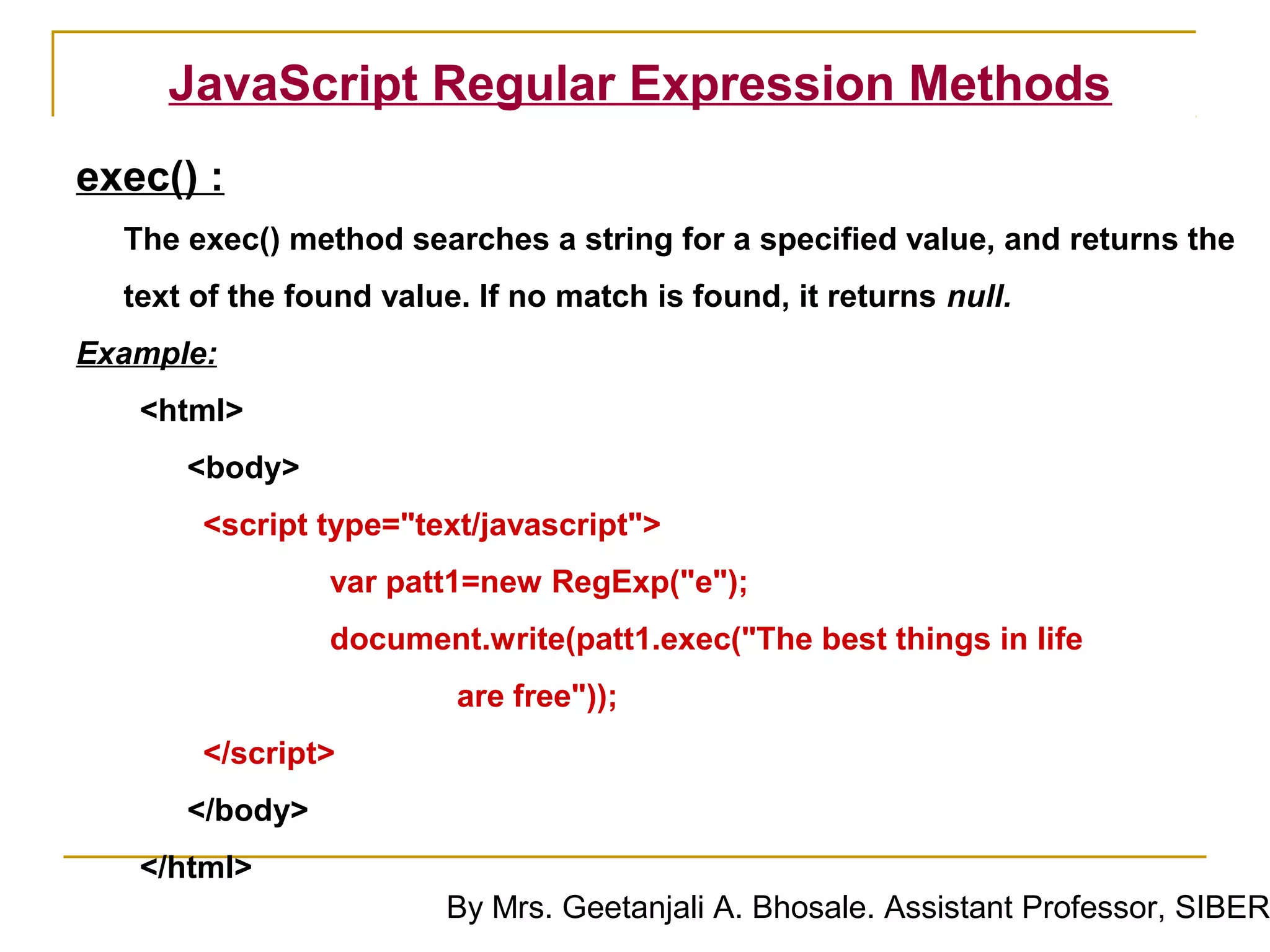 JavaScript Regular Expression Methods

exec() :

The exec() method searches a string for a specified value, and returns the text of the found value. If no match is found, it returns null.

Example:

<html>
<body>
<script type="text/javascript">
var patt1=new RegExp("e");
document.write(patt1.exec("The best things in life are free"));
</script>
</body>
</html>

By Mrs. Geetanjali A. Bhosale. Assistant Professor, SIBER